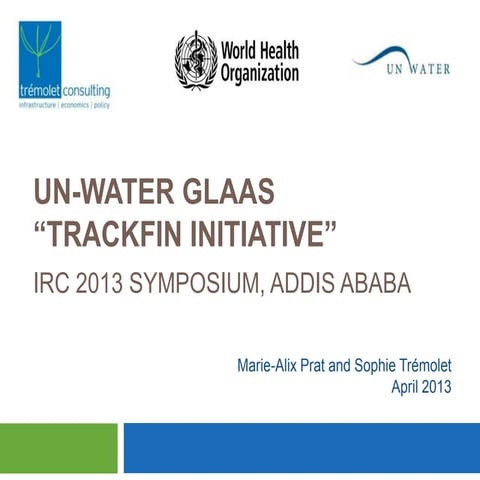 trémolet consulting
infrastructure | economics | policy

World Health Organization

UN WATER

UN-WATER GLAAS
“TRACKFIN INITIATIVE”

IRC 2013 SYMPOSIUM, ADDIS ABABA

Marie-Alix Prat and Sophie Trémolet
April 2013